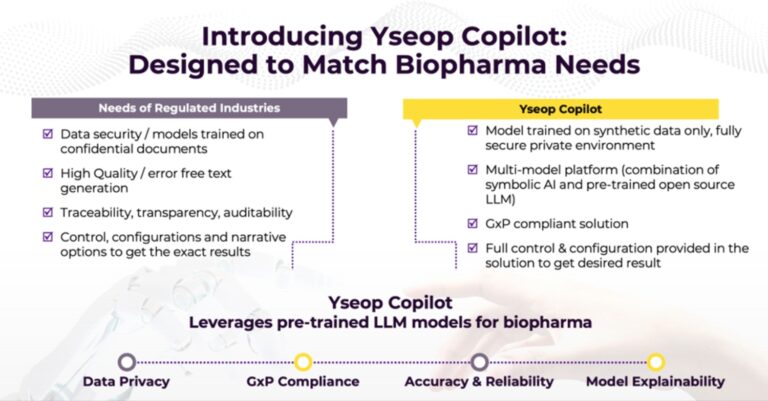 Introducing Yseop Copilot: Designed to Match Biopharma Needs

Needs of Regulated Industries

☑ Data security / models trained on confidential documents

☑ High Quality / error free text generation

☑ Traceability, transparency, auditability

☑ Control, configurations and narrative options to get the exact results

Yseop Copilot

☑ Model trained on synthetic data only, fully secure private environment

☑ Multi-model platform (combination of symbolic AI and pre-trained open source LLM)

☑ GxP compliant solution

☑ Full control & configuration provided in the solution to get desired result

Yseop Copilot
Leverages pre-trained LLM models for biopharma

Data Privacy

GxP Compliance

Accuracy & Reliability

Model Explainability